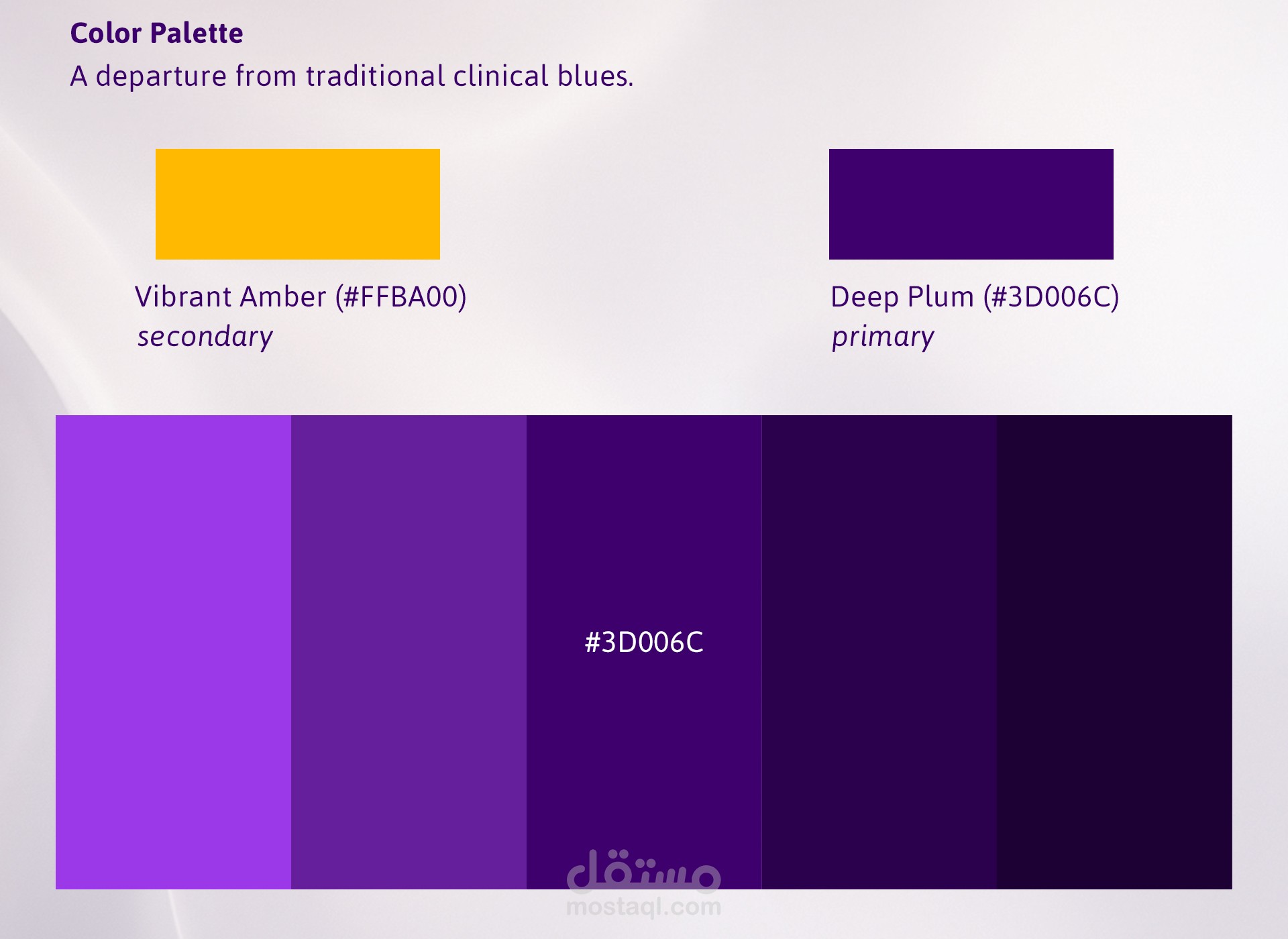 Color Palette
A departure from traditional clinical blues.

Vibrant Amber (#FFBA00)
secondary

Deep Plum (#3D006C)
primary

#3D006C

مستقل
mostaql.com